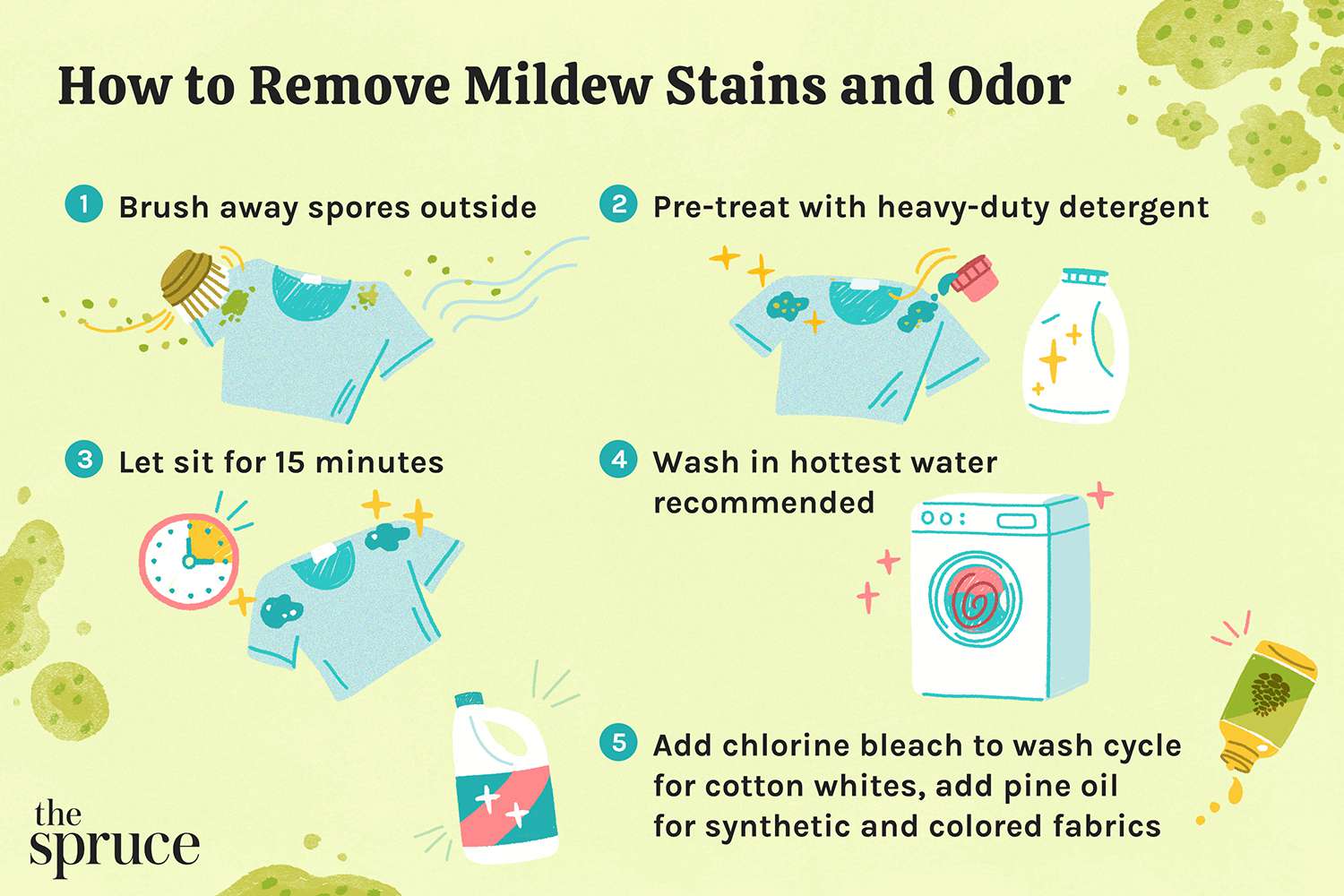 How to Remove Mildew Stains and Odor

1 Brush away spores outside

2 Pre-treat with heavy-duty detergent

3 Let sit for 15 minutes

4 Wash in hottest water recommended

5 Add chlorine bleach to wash cycle for cotton whites, add pine oil for synthetic and colored fabrics

the spruce